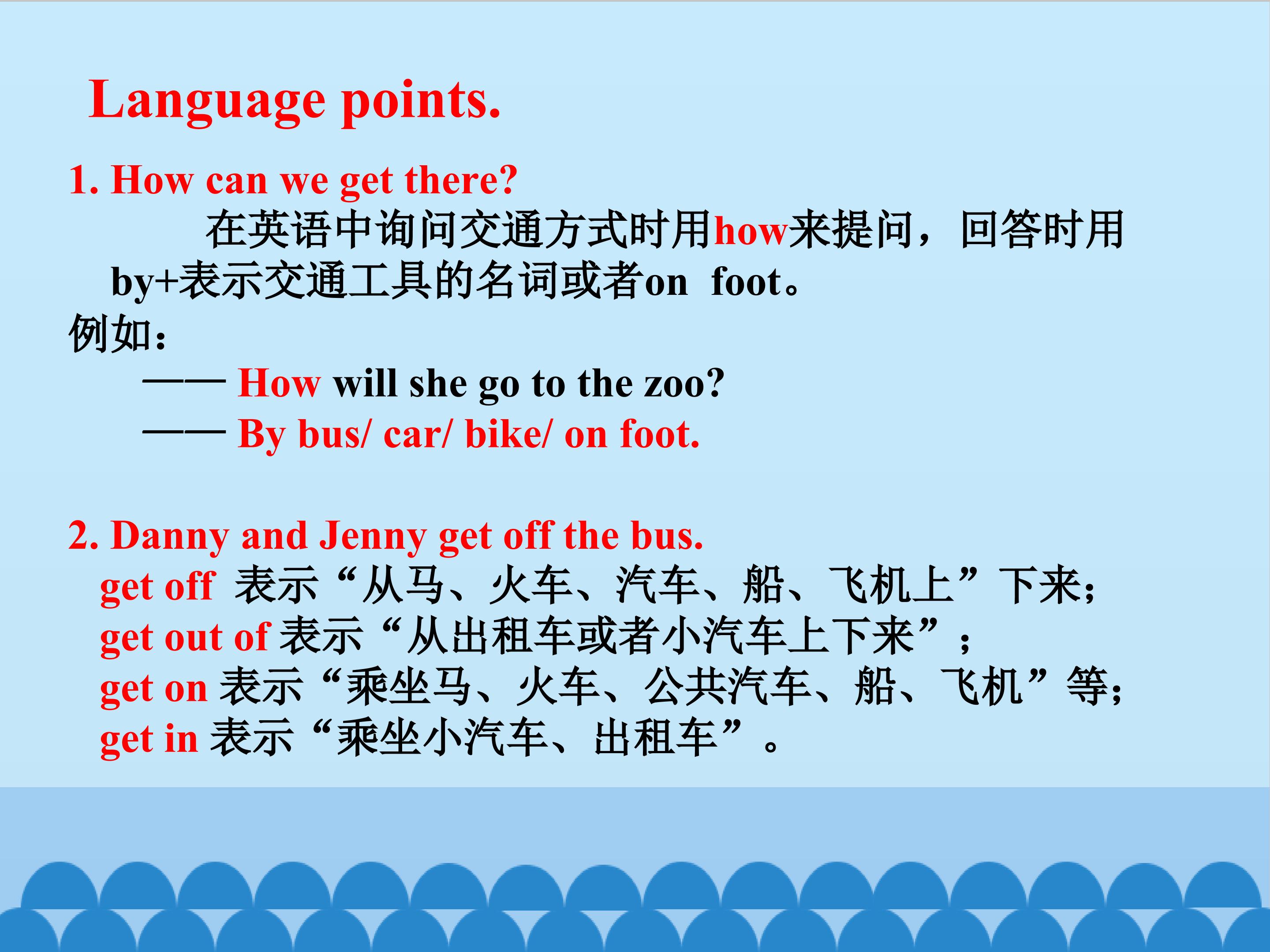 Language points.

1. How can we get there?

在英语中询问交通方式时用how来提问，回答时用by+表示交通工具的名词或者on foot。

例如：

—— How will she go to the zoo?

—— By bus/ car/ bike/ on foot.

2. Danny and Jenny get off the bus.

get off 表示“从马、火车、汽车、船、飞机上”下来;

get out of 表示“从出租车或者小汽车上下来”；

get on 表示“乘坐马、火车、公共汽车、船、飞机”等;

get in 表示“乘坐小汽车、出租车”。